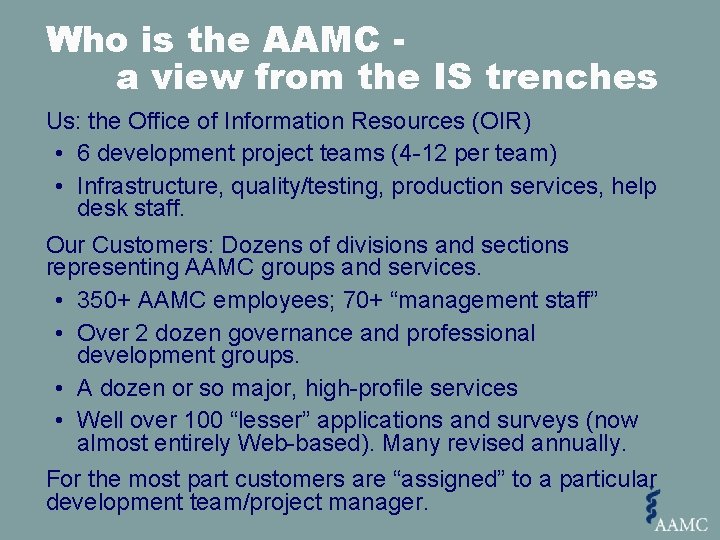 Who is the AAMC - a view from the IS trenches

Us: the Office of Information Resources (OIR)

• 6 development project teams (4-12 per team)
• Infrastructure, quality/testing, production services, help desk staff.

Our Customers: Dozens of divisions and sections representing AAMC groups and services.

• 350+ AAMC employees; 70+ “management staff”
• Over 2 dozen governance and professional development groups.
• A dozen or so major, high-profile services
• Well over 100 “lesser” applications and surveys (now almost entirely Web-based). Many revised annually.

For the most part customers are “assigned” to a particular development team/project manager.

AAMC